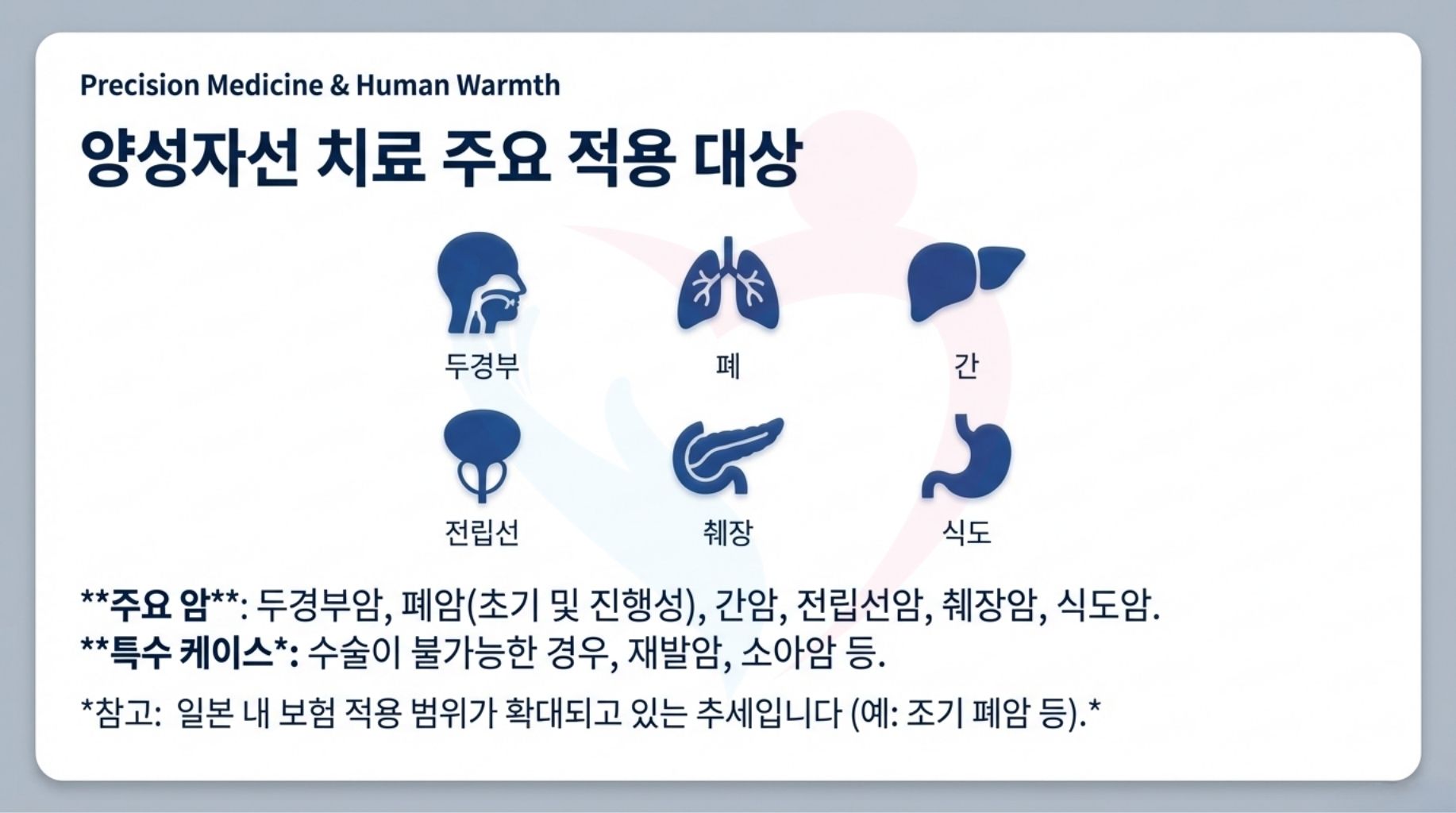 Precision Medicine & Human Warmth

양성자선 치료 주요 적용 대상

두경부

폐

간

전립선

췌장

식도

**주요 암**: 두경부암, 폐암(초기 및 진행성), 간암, 전립선암, 췌장암, 식도암.
**특수 케이스*: 수술이 불가능한 경우, 재발암, 소아암 등.

*참고: 일본 내 보험 적용 범위가 확대되고 있는 추세입니다 (예: 조기 폐암 등).*